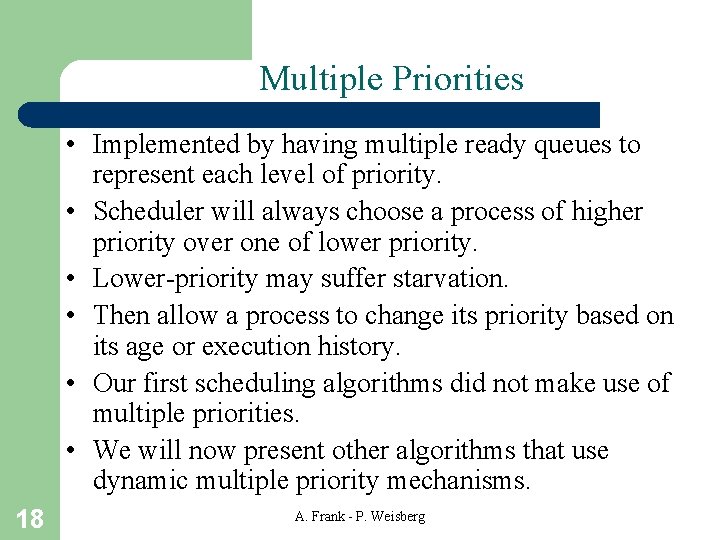 Multiple Priorities

• Implemented by having multiple ready queues to represent each level of priority.
• Scheduler will always choose a process of higher priority over one of lower priority.
• Lower-priority may suffer starvation.
• Then allow a process to change its priority based on its age or execution history.
• Our first scheduling algorithms did not make use of multiple priorities.
• We will now present other algorithms that use dynamic multiple priority mechanisms.

18

A. Frank - P. Weisberg